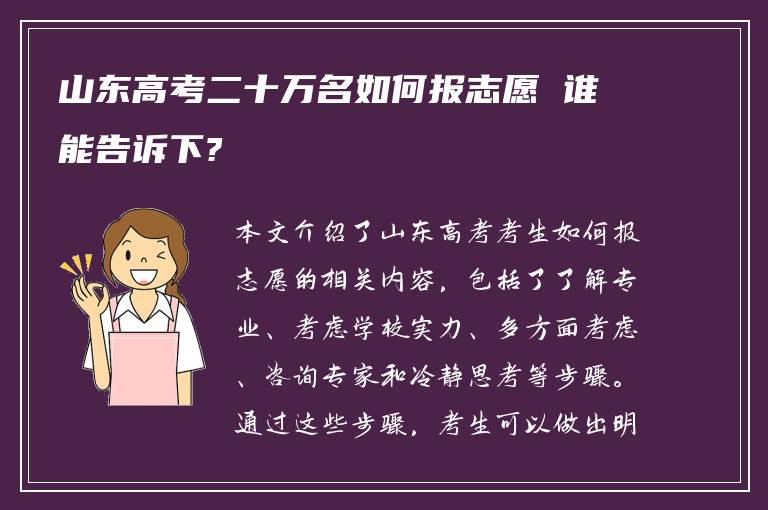 山东高考二十万名如何报志愿 谁能告诉下?

本文介绍了山东高考考生如何报志愿的相关内容，包括了了解专业、考虑学校实力、多方面考虑、咨询专家和冷静思考等步骤。通过这些步骤，考生可以做出明